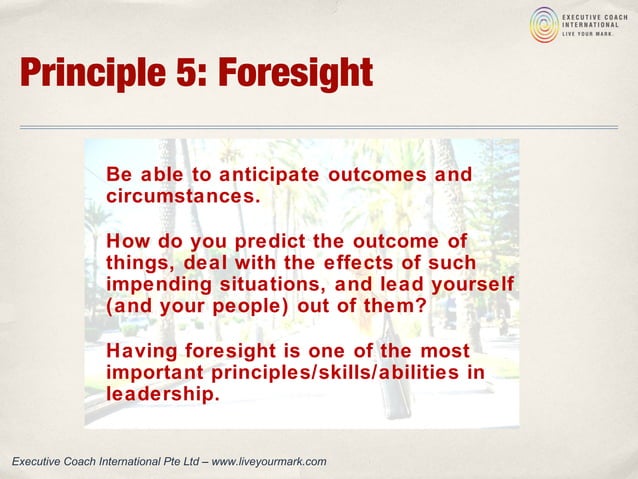 EXECUTIVE COACH INTERNATIONAL
LIVE YOUR MARK.

Principle 5: Foresight

Be able to anticipate outcomes and circumstances.

How do you predict the outcome of things, deal with the effects of such impending situations, and lead yourself (and your people) out of them?

Having foresight is one of the most important principles/skills/abilities in leadership.

Executive Coach International Pte Ltd – www.liveyourmark.com